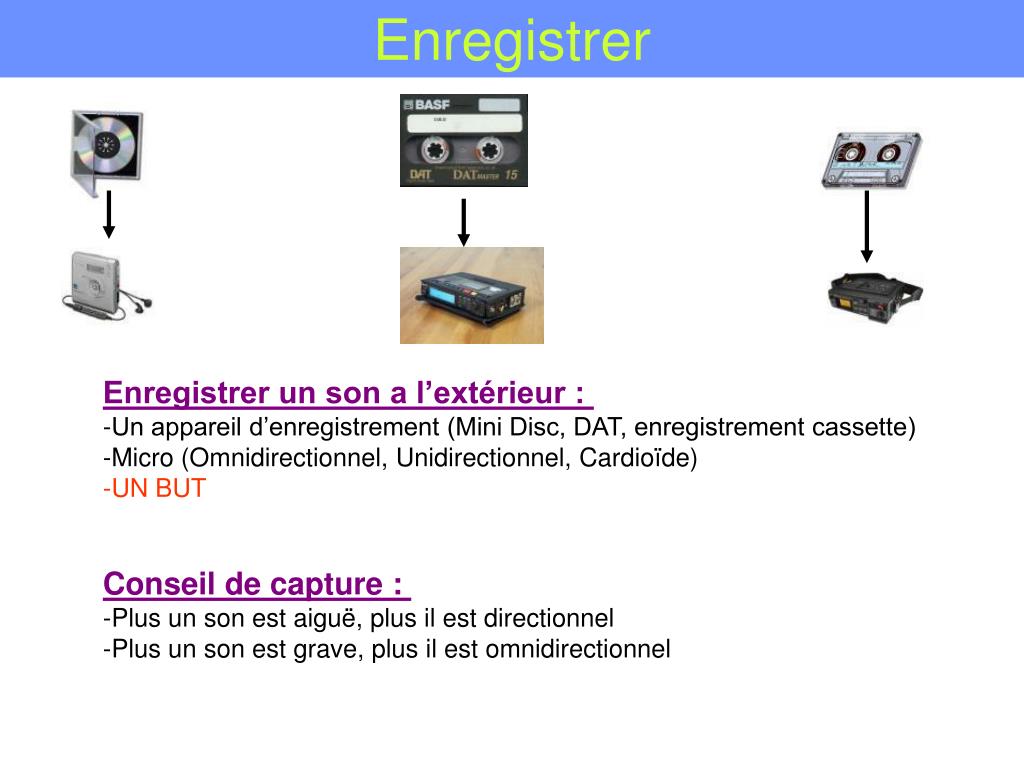 Enregistrer

BASF
DAT DAT MASTER 15

Enregistrer un son a l’extérieur :
-Un appareil d’enregistrement (Mini Disc, DAT, enregistrement cassette)
-Micro (Omnidirectionnel, Unidirectionnel, Cardioïde)
-UN BUT

Conseil de capture :
-Plus un son est aiguë, plus il est directionnel
-Plus un son est grave, plus il est omnidirectionnel